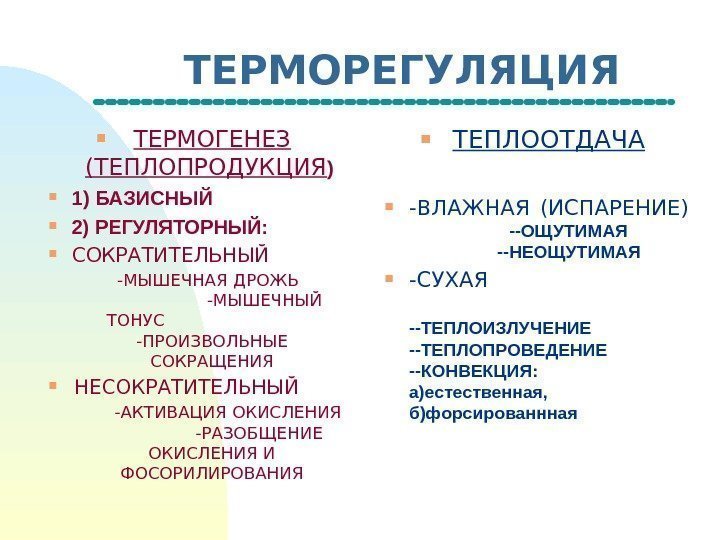 ТЕРМОРЕГУЛЯЦИЯ

ТЕРМОГЕНЕЗ (ТЕПЛОПРОДУКЦИЯ)

1) БАЗИСНЫЙ

2) РЕГУЛЯТОРНЫЙ:

СОКРАТИТЕЛЬНЫЙ
-МЫШЕЧНАЯ ДРОЖЬ
-МЫШЕЧНЫЙ ТОНУС
-ПРОИЗВОЛЬНЫЕ СОКРАЩЕНИЯ

НЕСОКРАТИТЕЛЬНЫЙ
-АКТИВАЦИЯ ОКИСЛЕНИЯ
-РАЗОБЩЕНИЕ ОКИСЛЕНИЯ И ФОСОРИЛИРОВАНИЯ

ТЕПЛООТДАЧА

-ВЛАЖНАЯ (ИСПАРЕНИЕ)
--ОЩУТИМАЯ
--НЕОЩУТИМАЯ

-СУХАЯ

--ТЕПЛОИЗЛУЧЕНИЕ
--ТЕПЛОПРОВЕДЕНИЕ
--КОНВЕКЦИЯ:
а)естественная,
б)форсированнная